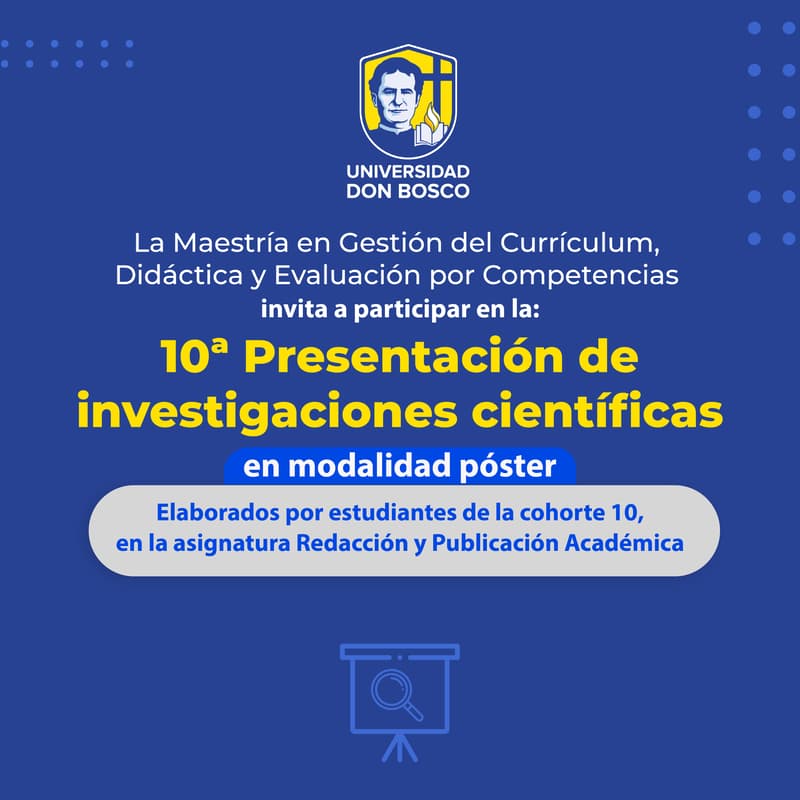 UNIVERSIDAD DON BOSCO

La Maestría en Gestión del Currículum, Didáctica y Evaluación por Competencias invita a participar en la:

10ª Presentación de investigaciones científicas

en modalidad póster

Elaborados por estudiantes de la cohorte 10, en la asignatura Redacción y Publicación Académica